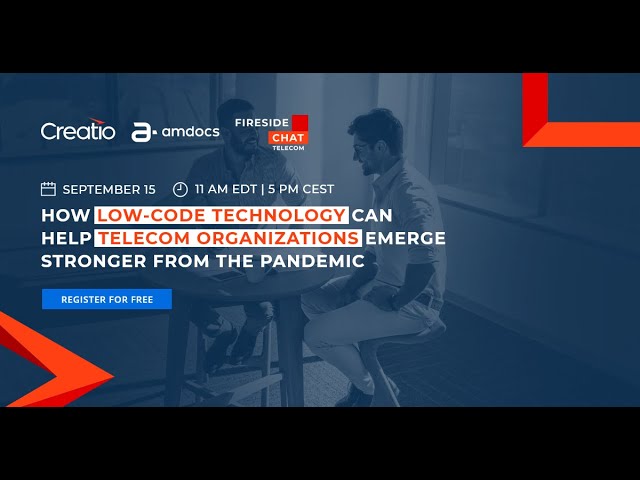 Creatio amdocs FIRESIDE CHAT TELECOM

SEPTEMBER 15 11 AM EDT | 5 PM CEST

HOW LOW-CODE TECHNOLOGY CAN HELP TELECOM ORGANIZATIONS EMERGE STRONGER FROM THE PANDEMIC

REGISTER FOR FREE